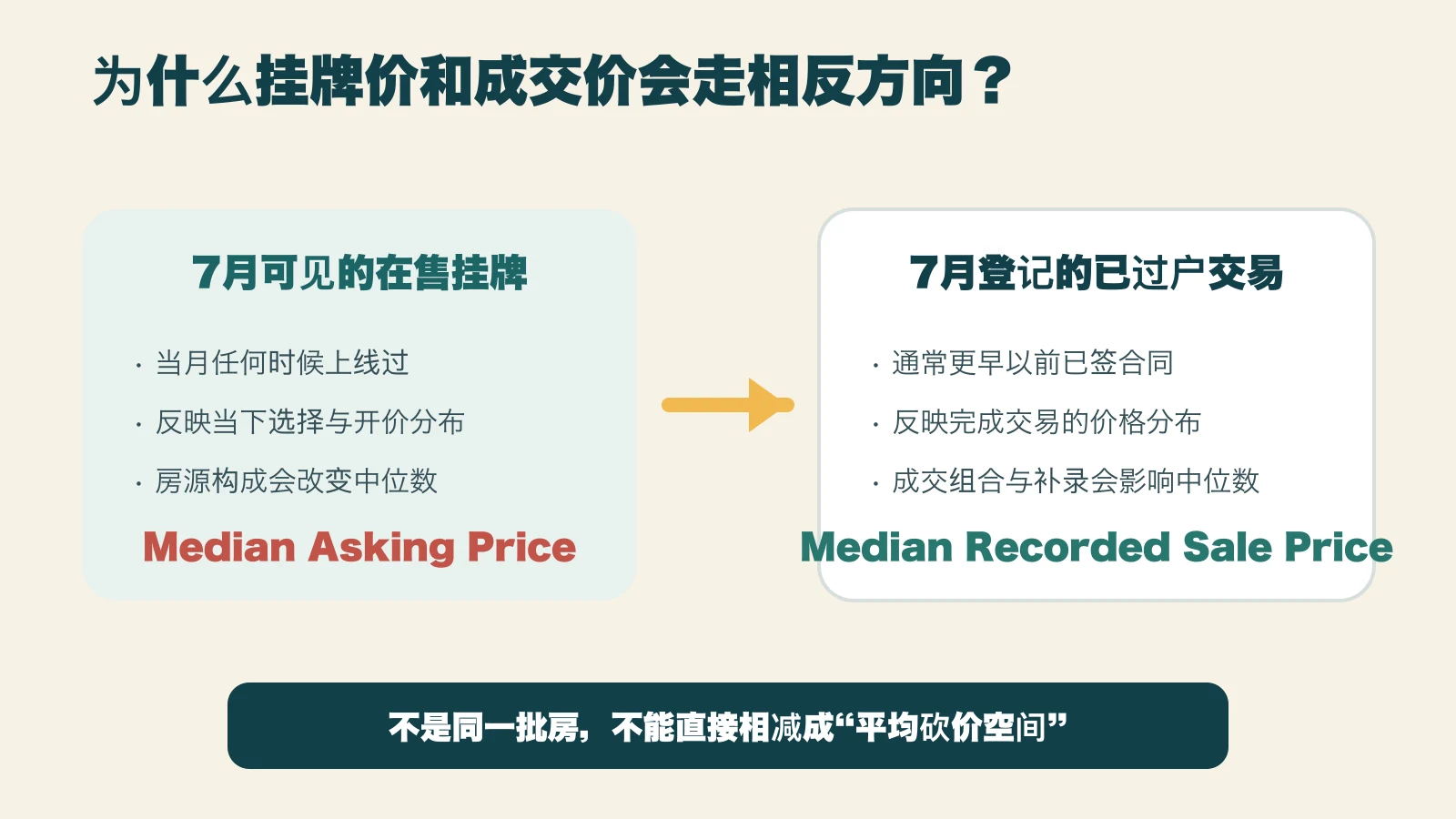 为什么挂牌价和成交价会走相反方向？

7月可见的在售挂牌

· 当月任何时候上线过
· 反映当下选择与开价分布
· 房源构成会改变中位数

Median Asking Price

7月登记的已过户交易

· 通常更早以前已签合同
· 反映完成交易的价格分布
· 成交组合与补录会影响中位数

Median Recorded Sale Price

不是同一批房，不能直接相减成“平均砍价空间”